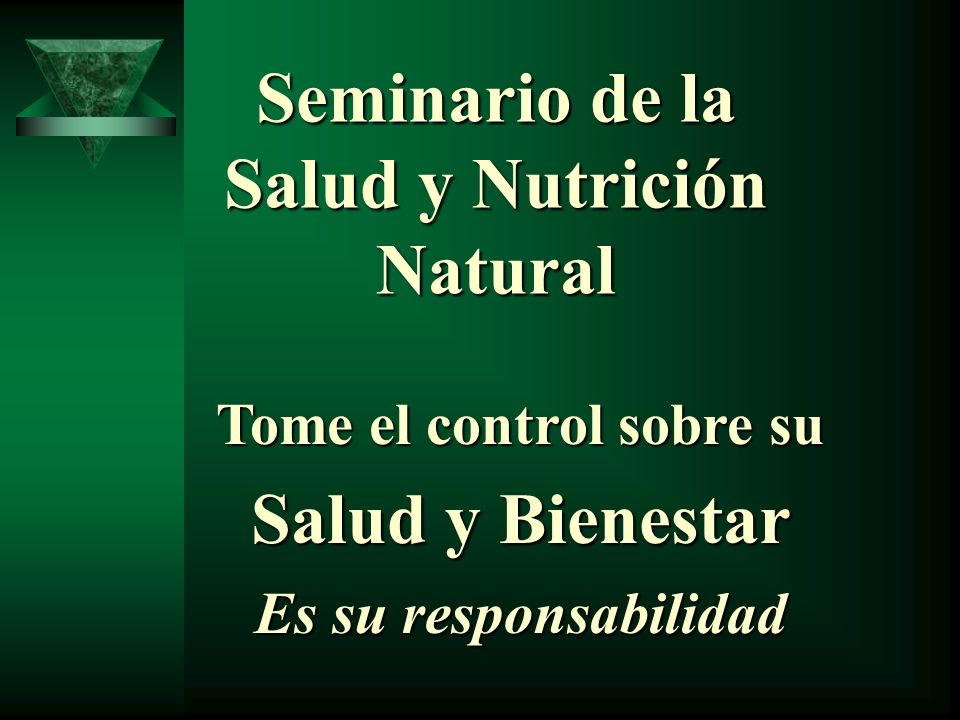 Seminario de la Salud y Nutrición Natural

Tome el control sobre su

Salud y Bienestar

Es su responsabilidad